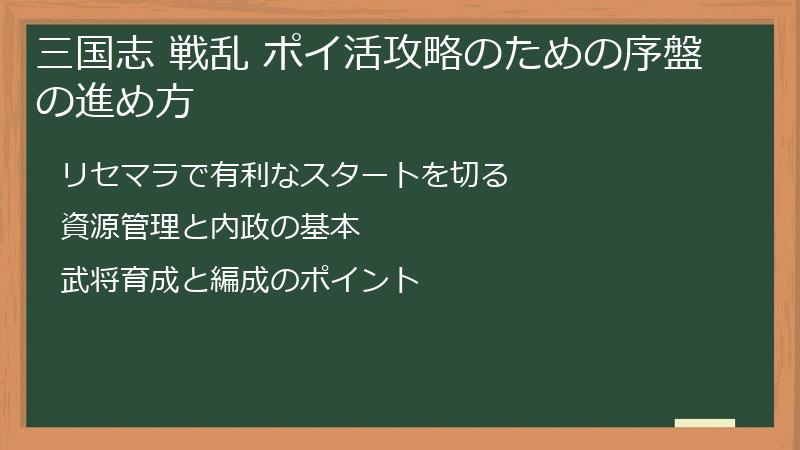 三国志 戦乱 ポイ活攻略のための序盤の進め方

リセマラで有利なスタートを切る

資源管理と内政の基本

武将育成と編成のポイント